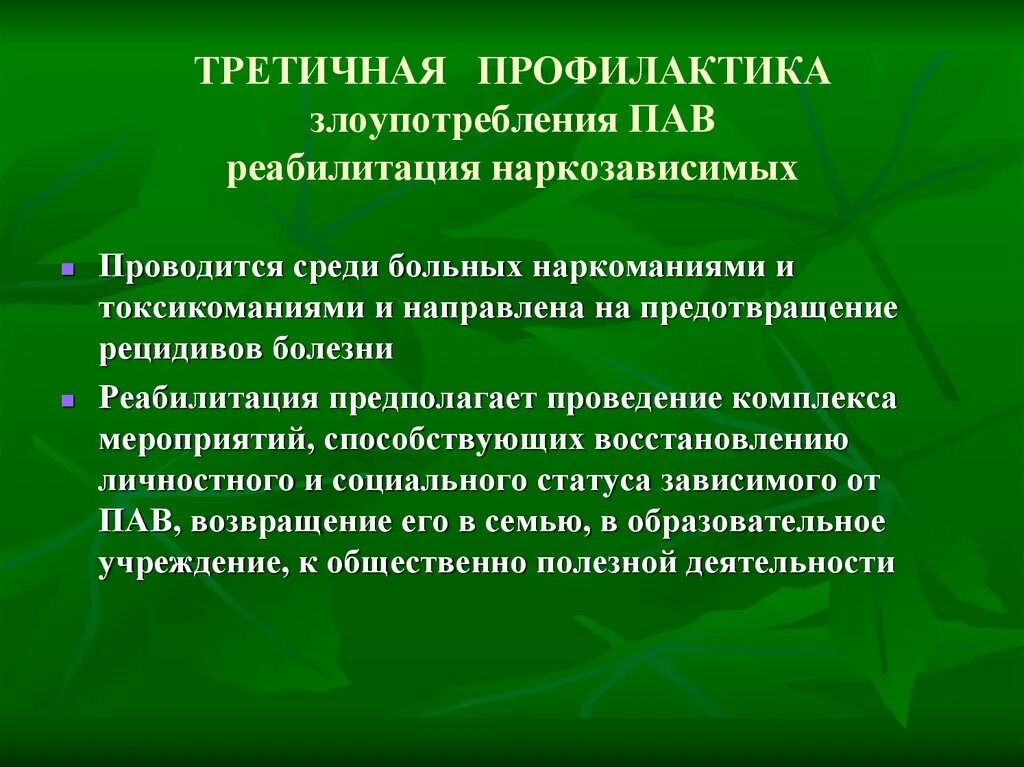 ТРЕТИЧНАЯ ПРОФИЛАКТИКА
злоупотребления ПАВ
реабилитация наркозависимых

Проводится среди больных наркоманиями и токсикоманиями и направлена на предотвращение рецидивов болезни

Реабилитация предполагает проведение комплекса мероприятий, способствующих восстановлению личностного и социального статуса зависимого от ПАВ, возвращение его в семью, в образовательное учреждение, к общественно полезной деятельности